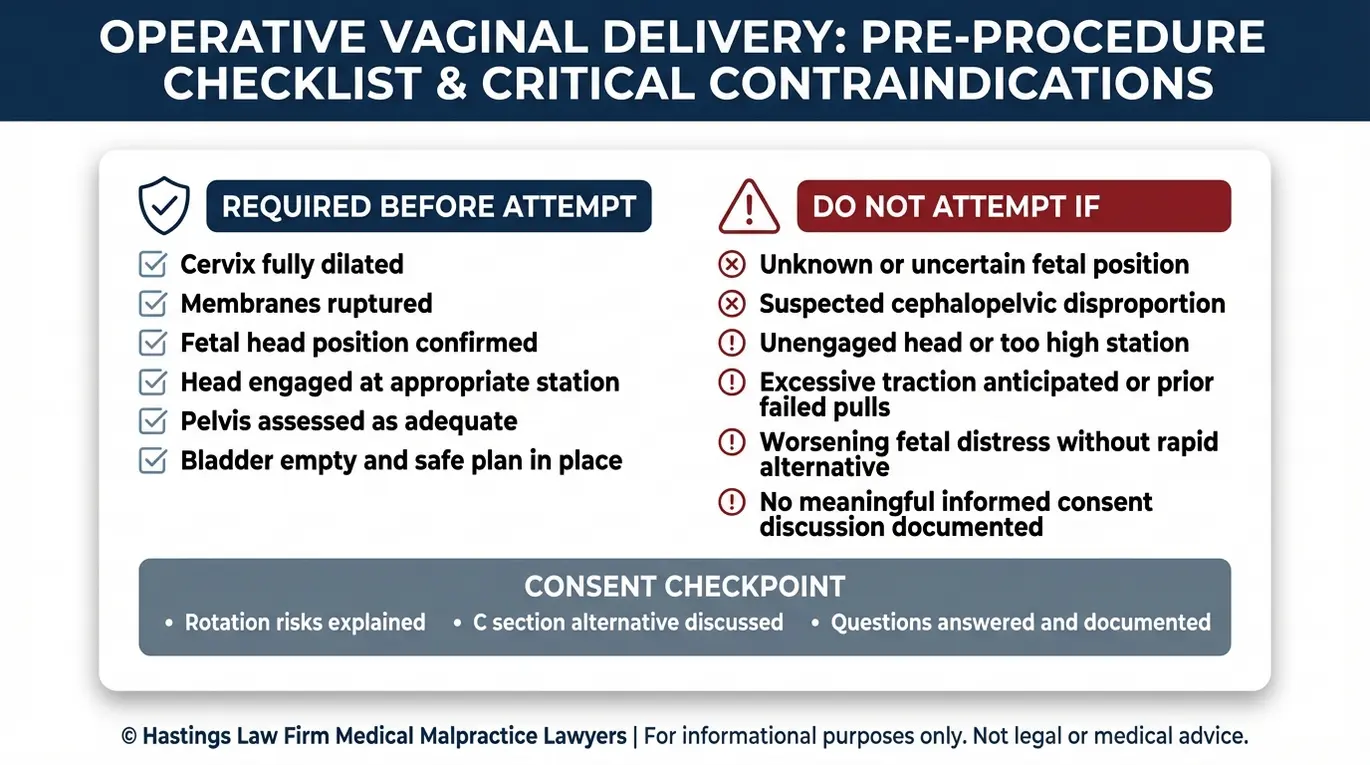 OPERATIVE VAGINAL DELIVERY: PRE-PROCEDURE CHECKLIST & CRITICAL CONTRAINDICATIONS

REQUIRED BEFORE ATTEMPT

Cervix fully dilated
Membranes ruptured
Fetal head position confirmed
Head engaged at appropriate station
Pelvis assessed as adequate
Bladder empty and safe plan in place

DO NOT ATTEMPT IF

Unknown or uncertain fetal position
Suspected cephalopelvic disproportion
Unengaged head or too high station
Excessive traction anticipated or prior failed pulls
Worsening fetal distress without rapid alternative
No meaningful informed consent discussion documented

CONSENT CHECKPOINT

• Rotation risks explained • C section alternative discussed • Questions answered and documented

© Hastings Law Firm Medical Malpractice Lawyers | For informational purposes only. Not legal or medical advice.